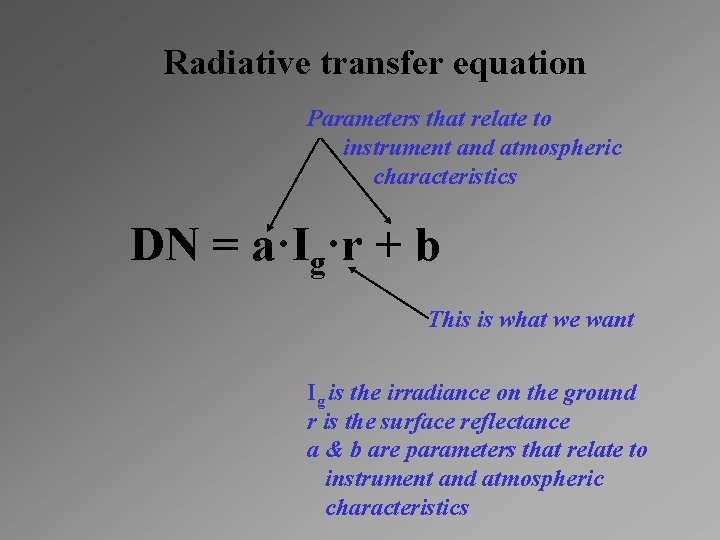 Radiative transfer equation

Parameters that relate to instrument and atmospheric characteristics

$DN = a \cdot I_g \cdot r + b$

This is what we want

$I_g$ is the irradiance on the ground
r is the surface reflectance
a & b are parameters that relate to instrument and atmospheric characteristics